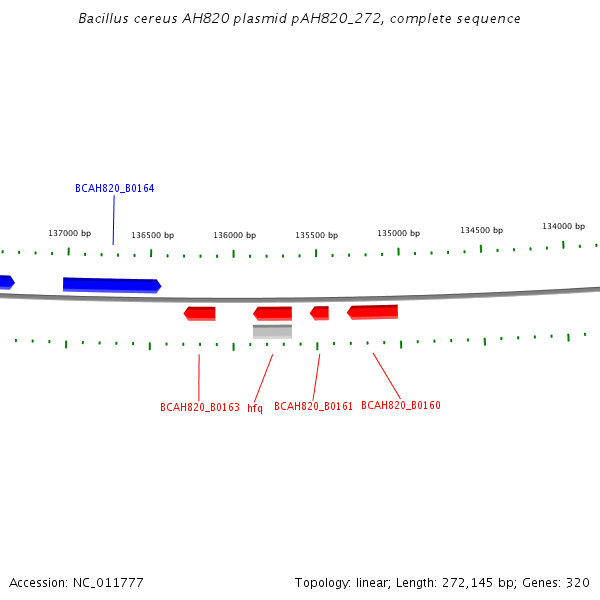 Bacillus cereus AH820 plasmid pAH820_272, complete sequence

BCAH820_B0164

137000 bp 136500 bp 136000 bp 135500 bp 135000 bp 134500 bp 134000 bp

BCAH820_B0163 hfq BCAH820_B0161 BCAH820_B0160

Accession: NC_011777

Topology: linear; Length: 272,145 bp; Genes: 320